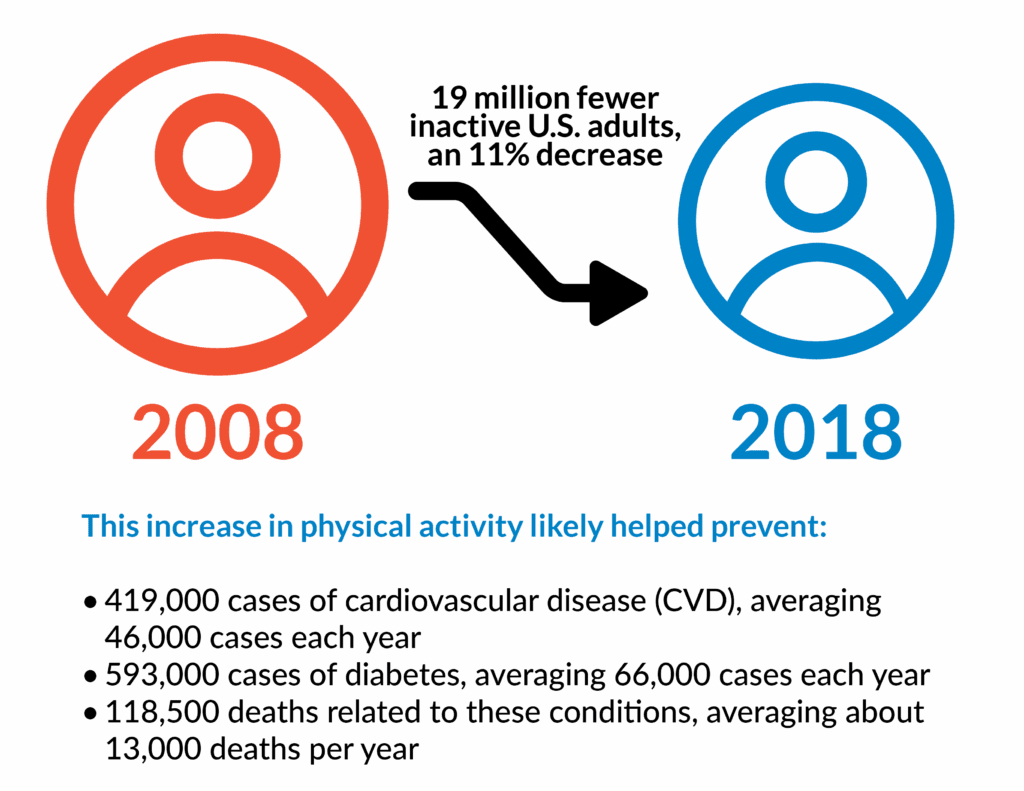 19 million fewer inactive U.S. adults, an 11% decrease

2008

2018

This increase in physical activity likely helped prevent:

• 419,000 cases of cardiovascular disease (CVD), averaging 46,000 cases each year
• 593,000 cases of diabetes, averaging 66,000 cases each year
• 118,500 deaths related to these conditions, averaging about 13,000 deaths per year